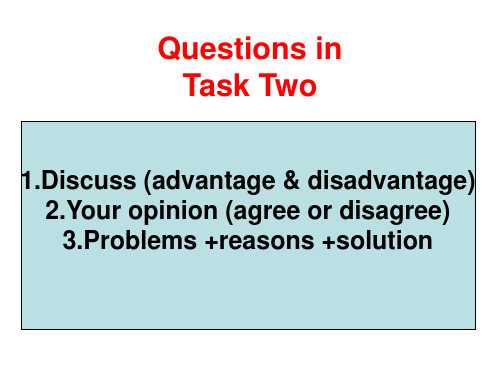 Questions in
Task Two

1.Discuss (advantage & disadvantage)
2.Your opinion (agree or disagree)
3.Problems +reasons +solution